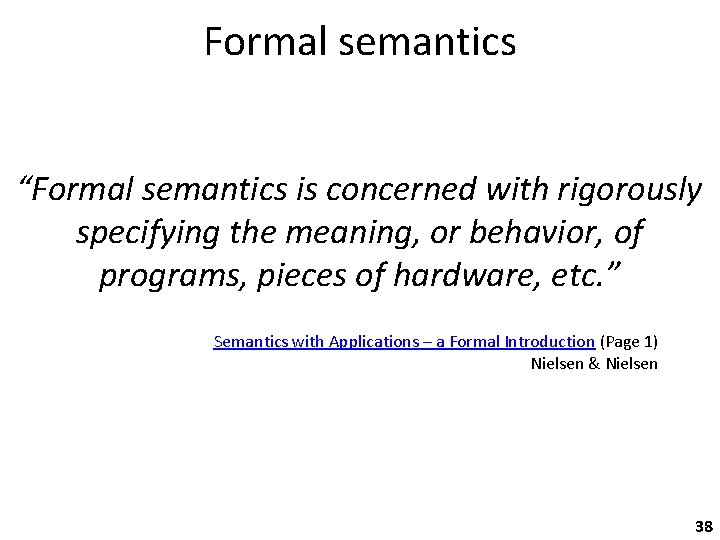 Formal semantics

“Formal semantics is concerned with rigorously specifying the meaning, or behavior, of programs, pieces of hardware, etc.”

Semantics with Applications – a Formal Introduction (Page 1)
Nielsen & Nielsen

38